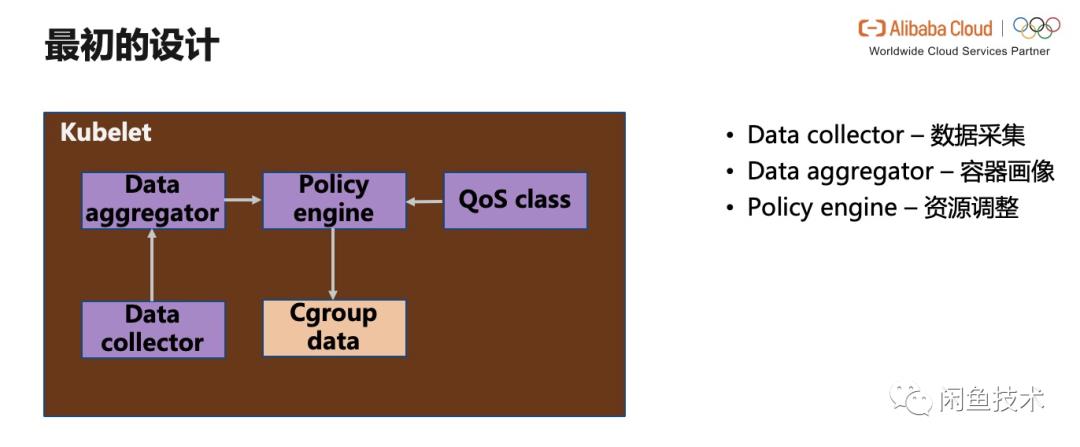 最初的设计

Alibaba Cloud
Worldwide Cloud Services Partner

Kubelet

Data aggregator

Policy engine

QoS class

Data collector

Cgroup data

• Data collector – 数据采集
• Data aggregator – 容器画像
• Policy engine – 资源调整

闲鱼技术